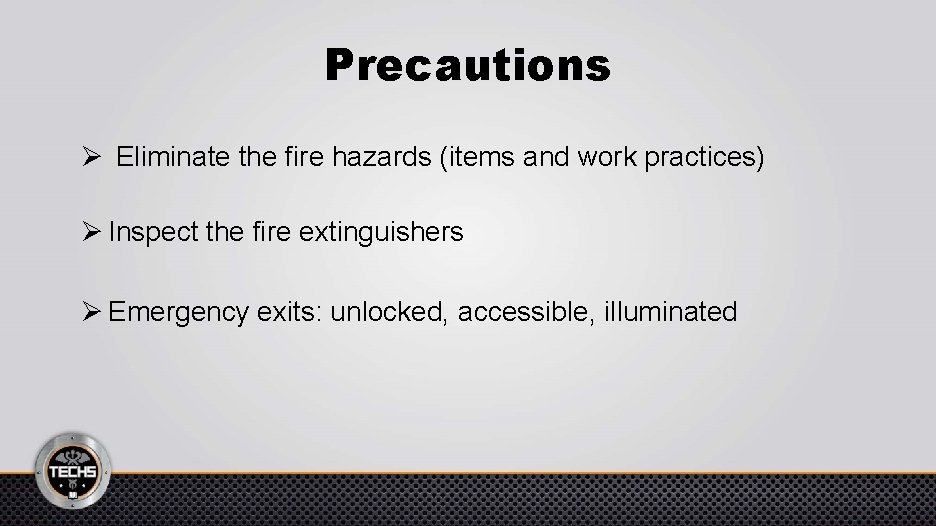 Precautions

➢ Eliminate the fire hazards (items and work practices)

➢ Inspect the fire extinguishers

➢ Emergency exits: unlocked, accessible, illuminated

TECHS